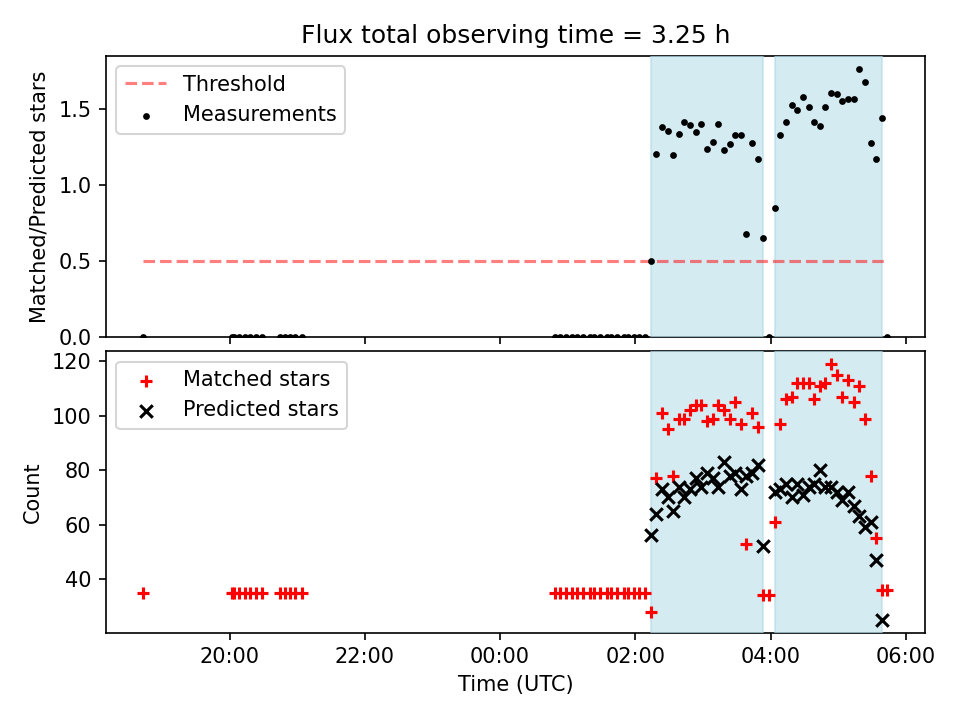 Flux total observing time = 3.25 h

Threshold
Measurements

Matched/Predicted stars

1.5
1.0
0.5
0.0

Matched stars
Predicted stars

Count

120
100
80
60
40

20:00
22:00
00:00
02:00
04:00
06:00

Time (UTC)